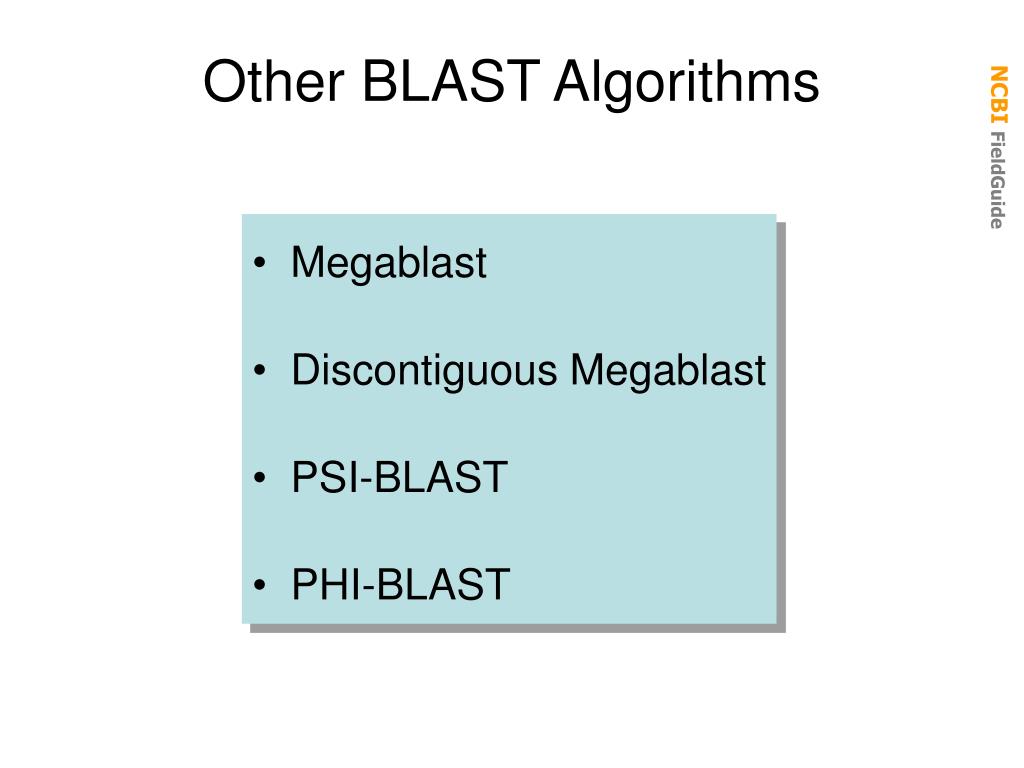 Other BLAST Algorithms

NCBI FieldGuide

• Megablast
• Discontiguous Megablast
• PSI-BLAST
• PHI-BLAST